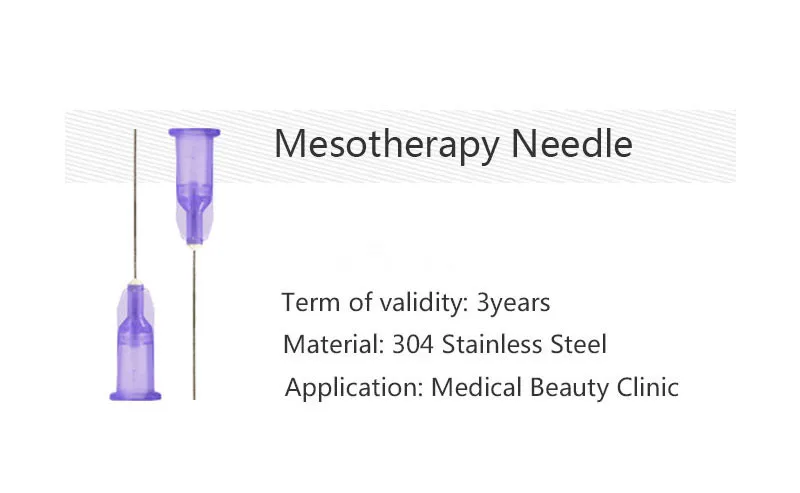 Mesotherapy Needle

Term of validity: 3years
Material: 304 Stainless Steel
Application: Medical Beauty Clinic